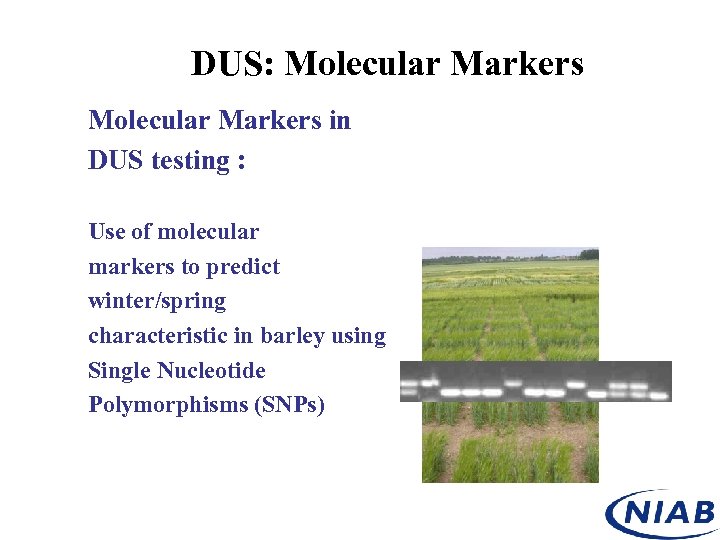 DUS: Molecular Markers

Molecular Markers in DUS testing :

Use of molecular markers to predict winter/spring characteristic in barley using Single Nucleotide Polymorphisms (SNPs)

NIAB